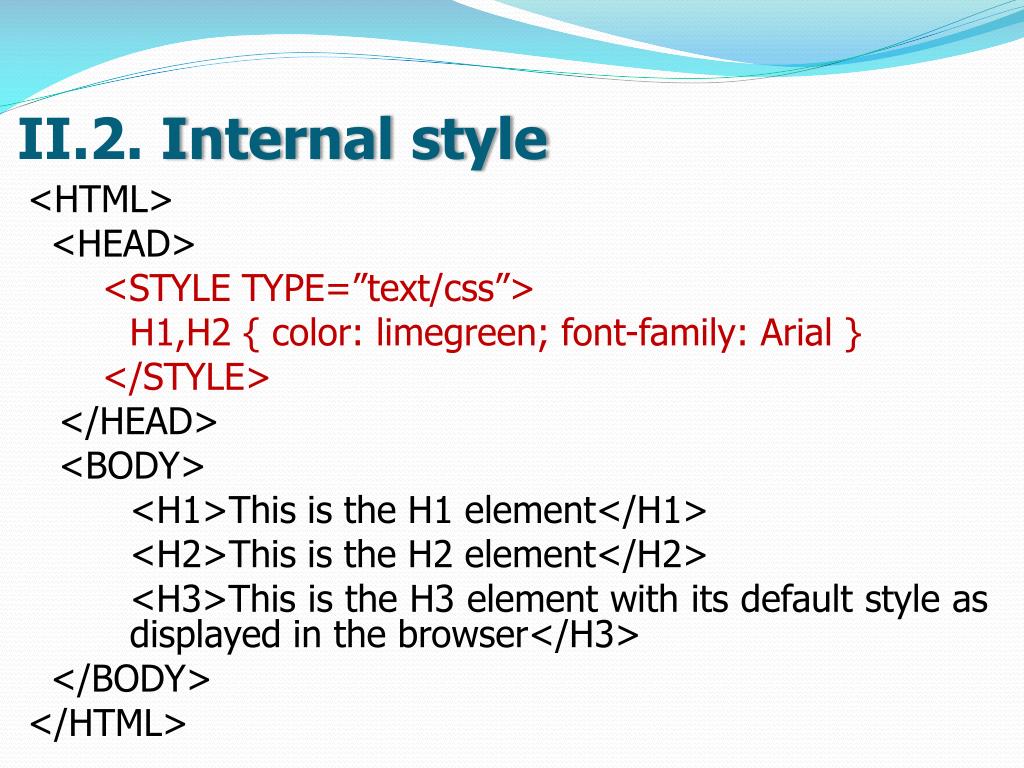 II.2. Internal style

<HTML>
<HEAD>
<STYLE TYPE=”text/css”>
H1,H2 { color: limegreen; font-family: Arial }
</STYLE>
</HEAD>
<BODY>
<H1>This is the H1 element</H1>
<H2>This is the H2 element</H2>
<H3>This is the H3 element with its default style as displayed in the browser</H3>
</BODY>
</HTML>